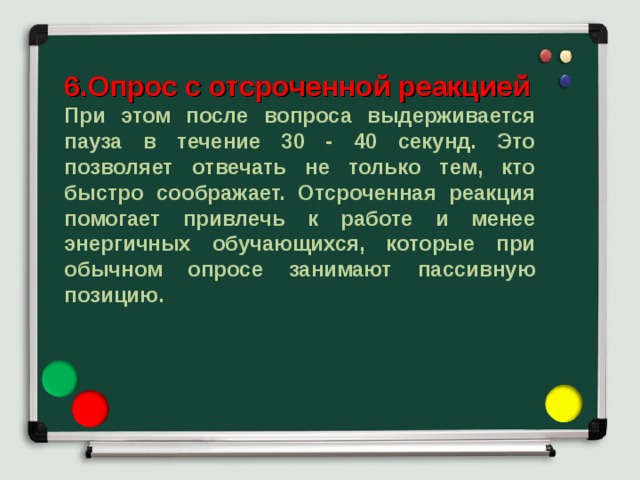 6.Опрос с отсроченной реакцией

При этом после вопроса выдерживается пауза в течение 30 - 40 секунд. Это позволяет отвечать не только тем, кто быстро соображает. Отсроченная реакция помогает привлечь к работе и менее энергичных обучающихся, которые при обычном опросе занимают пассивную позицию.